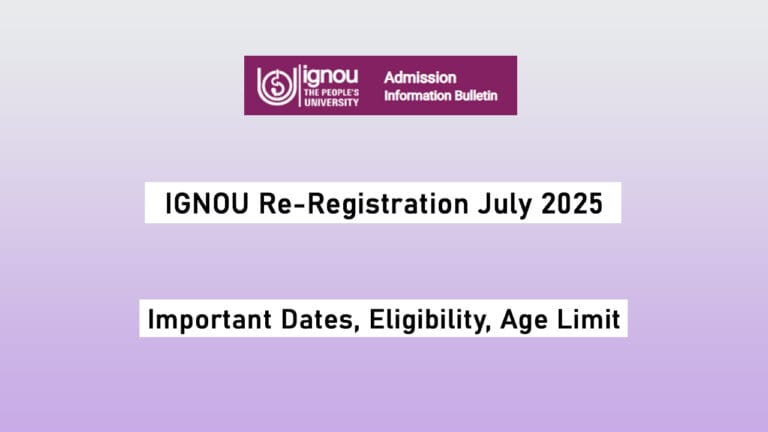 ignou
THE PEOPLE'S UNIVERSITY

Admission
Information Bulletin

IGNOU Re-Registration July 2025

Important Dates, Eligibility, Age Limit